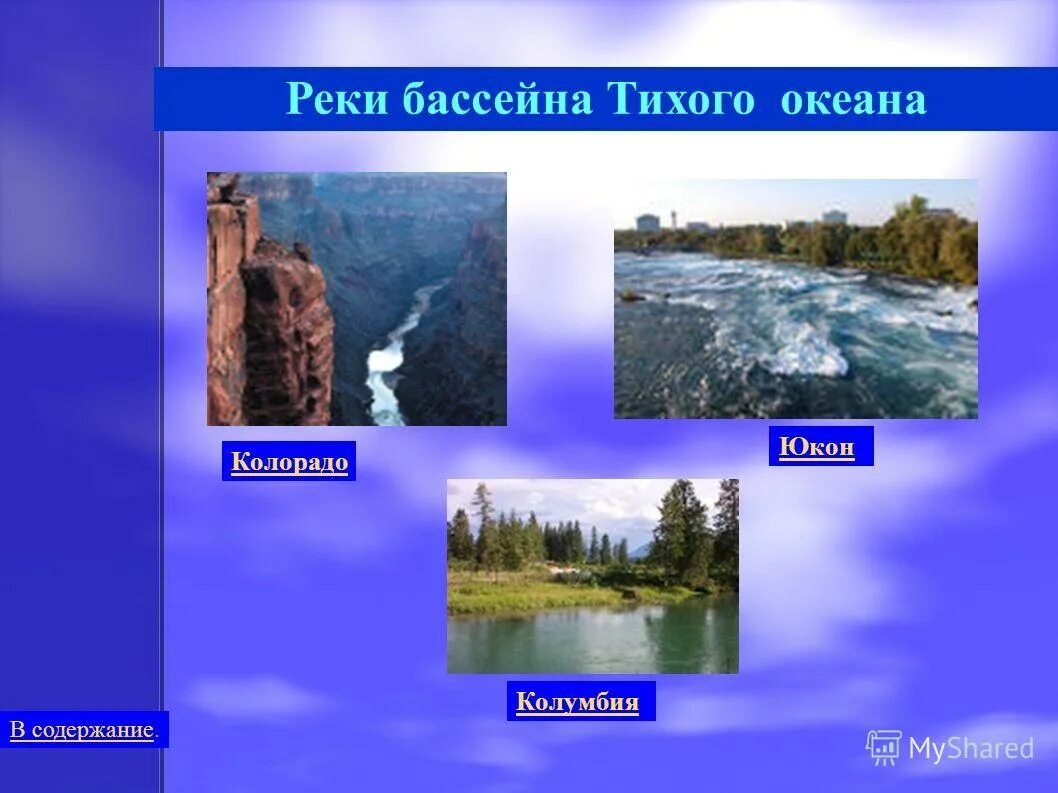 Реки бассейна Тихого океана

Колорадо

Юкон

Колумбия

В содержание.

MyShared